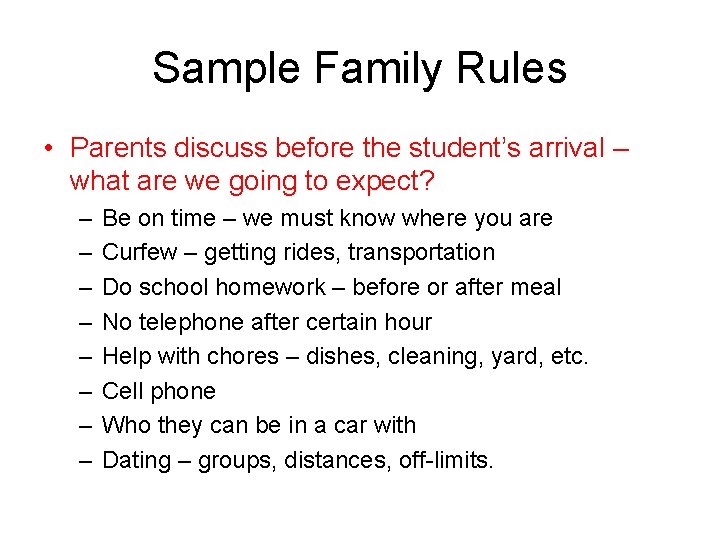 Sample Family Rules

• Parents discuss before the student's arrival – what are we going to expect?
  – Be on time – we must know where you are
  – Curfew – getting rides, transportation
  – Do school homework – before or after meal
  – No telephone after certain hour
  – Help with chores – dishes, cleaning, yard, etc.
  – Cell phone
  – Who they can be in a car with
  – Dating – groups, distances, off-limits.